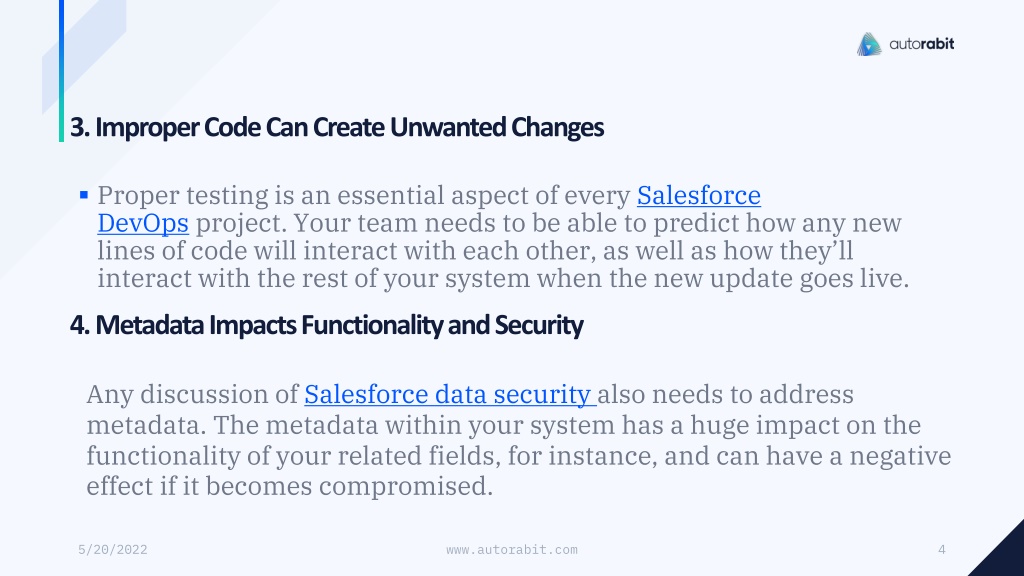 autorabit

3. Improper Code Can Create Unwanted Changes

▪ Proper testing is an essential aspect of every Salesforce DevOps project. Your team needs to be able to predict how any new lines of code will interact with each other, as well as how they'll interact with the rest of your system when the new update goes live.

4. Metadata Impacts Functionality and Security

Any discussion of Salesforce data security also needs to address metadata. The metadata within your system has a huge impact on the functionality of your related fields, for instance, and can have a negative effect if it becomes compromised.

5/20/2022

www.autorabit.com

4